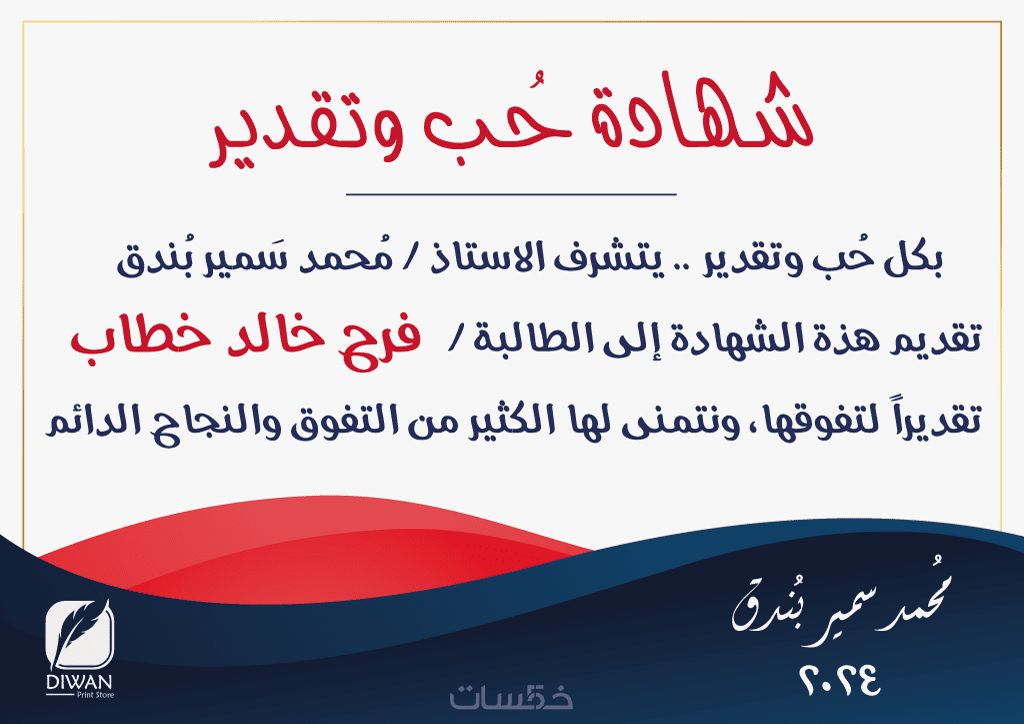 شهادة حُب وتقدير

بكل حُب وتقدير .. يتشرف الاستاذ / مُحمد سَمير بُندق

تقديم هذة الشهادة إلى الطالبة / فرح خالد خطاب

تقديراً لتفوقها، ونتمنى لها الكثير من التفوق والنجاح الدائم

مُحمد سمير بُندق

٢٠٢٤

DIWAN
Print Store

خمسات